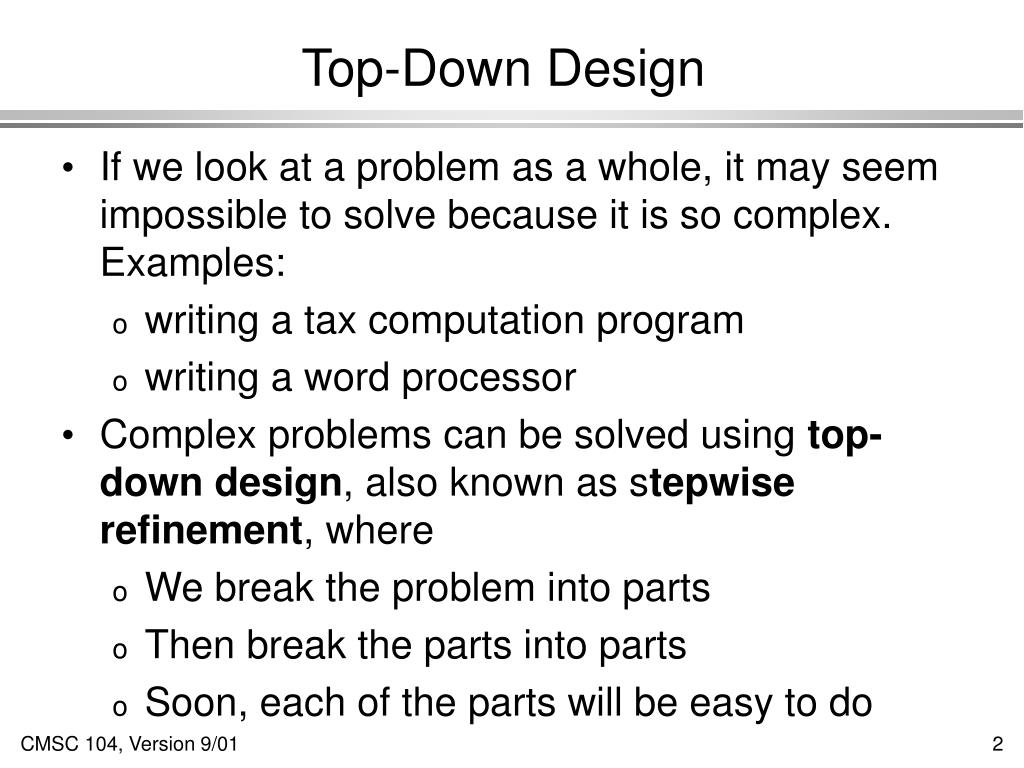 Top-Down Design

• If we look at a problem as a whole, it may seem impossible to solve because it is so complex. Examples:

o writing a tax computation program

o writing a word processor

• Complex problems can be solved using top-down design, also known as stepwise refinement, where

o We break the problem into parts

o Then break the parts into parts

o Soon, each of the parts will be easy to do

CMSC 104, Version 9/01

2